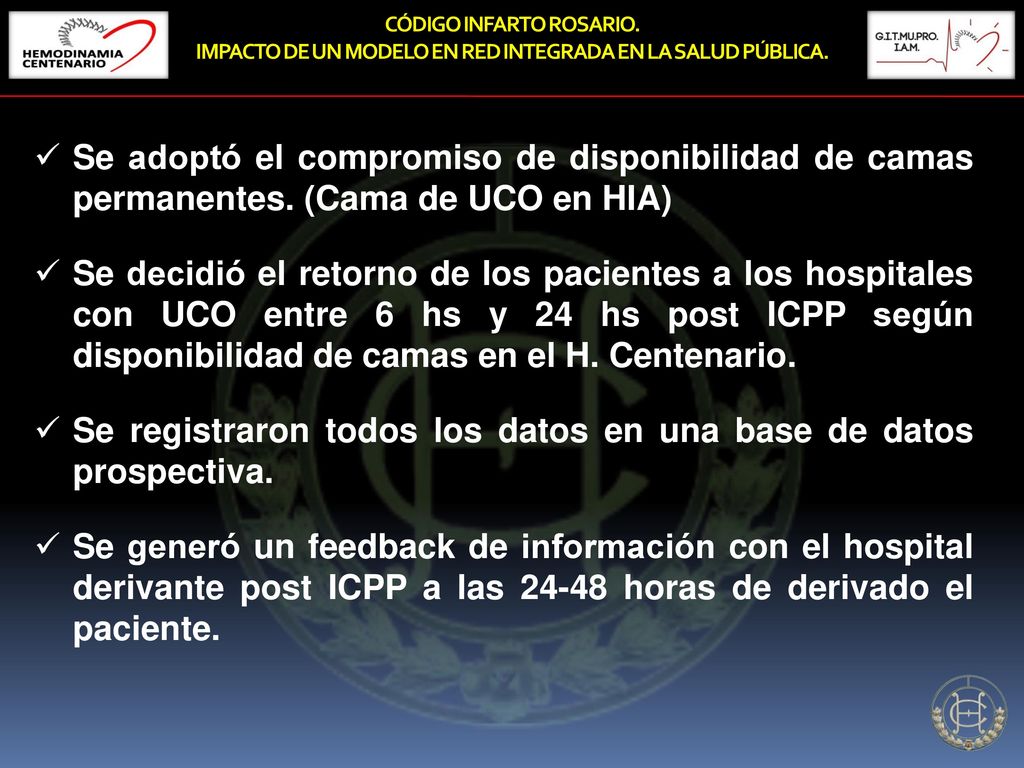 HEMODINAMIA CENTENARIO

CÓDIGO INFARTO ROSARIO.
IMPACTO DE UN MODELO EN RED INTEGRADA EN LA SALUD PÚBLICA.

G.I.T.MU.PRO. I.A.M.

✓ Se adoptó el compromiso de disponibilidad de camas permanentes. (Cama de UCO en HIA)

✓ Se decidió el retorno de los pacientes a los hospitales con UCO entre 6 hs y 24 hs post ICPP según disponibilidad de camas en el H. Centenario.

✓ Se registraron todos los datos en una base de datos prospectiva.

✓ Se generó un feedback de información con el hospital derivante post ICPP a las 24-48 horas de derivado el paciente.